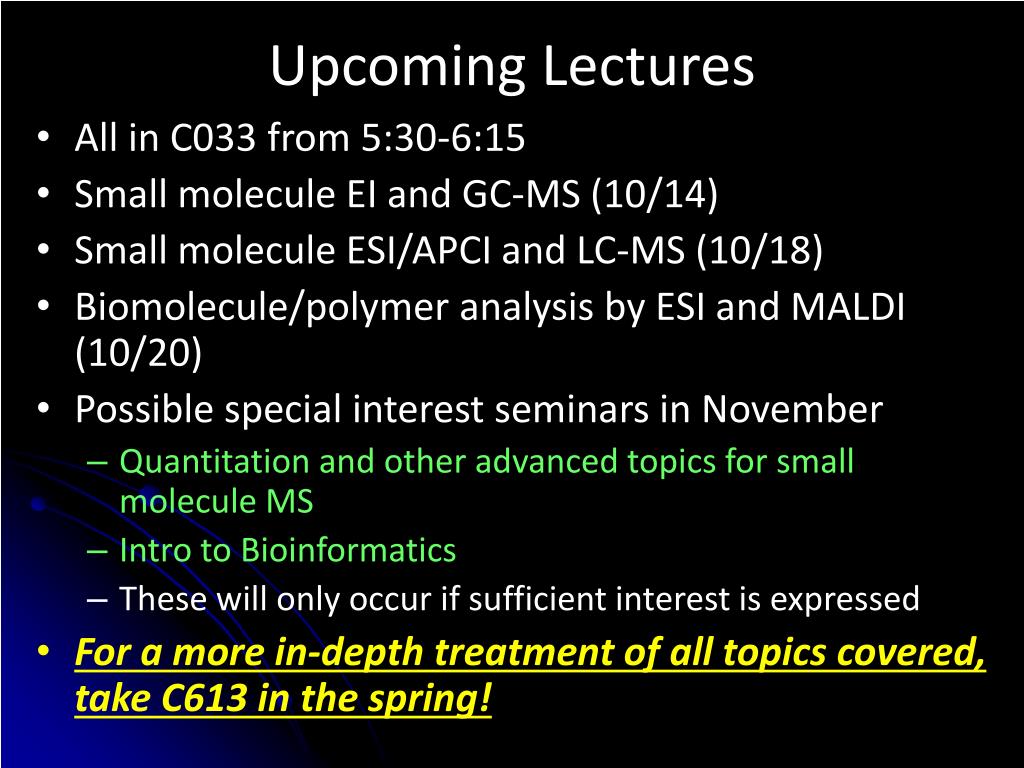 Upcoming Lectures

• All in C033 from 5:30-6:15
• Small molecule EI and GC-MS (10/14)
• Small molecule ESI/APCI and LC-MS (10/18)
• Biomolecule/polymer analysis by ESI and MALDI (10/20)
• Possible special interest seminars in November
  – Quantitation and other advanced topics for small molecule MS
  – Intro to Bioinformatics
  – These will only occur if sufficient interest is expressed
• For a more in-depth treatment of all topics covered, take C613 in the spring!